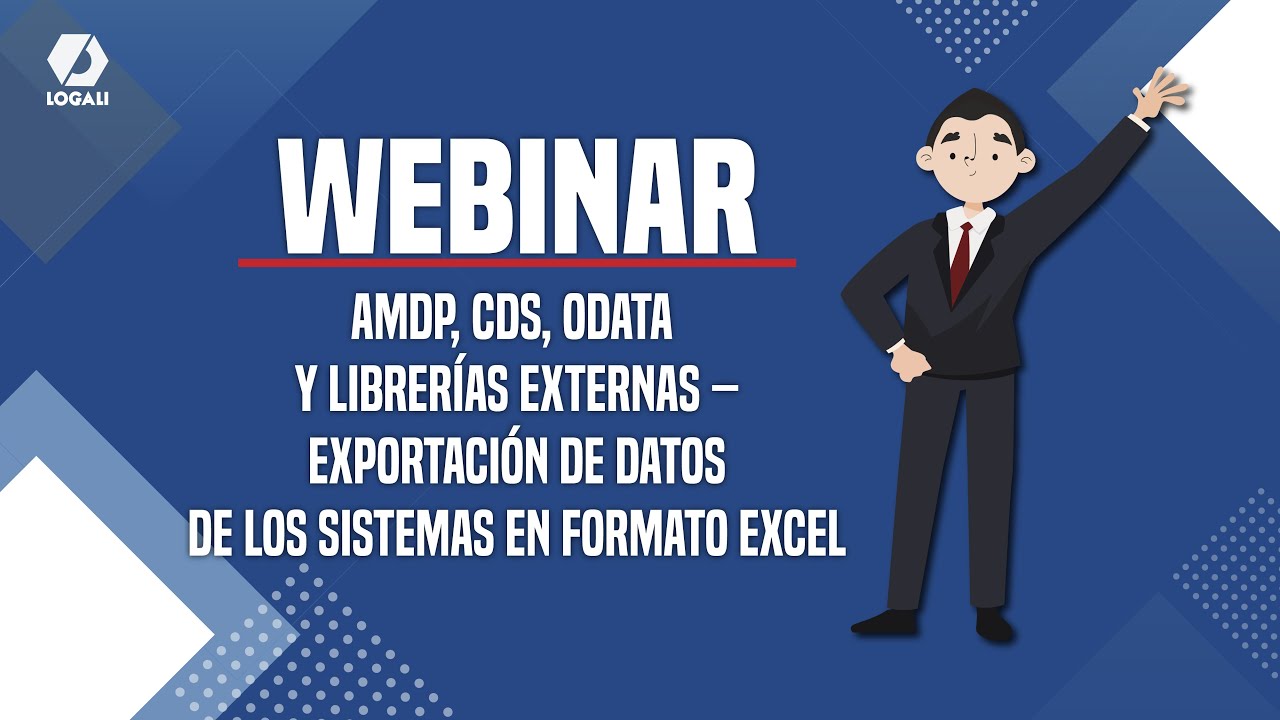 LOGALI

WEBINAR

AMDP, CDS, ODATA
Y LIBRERÍAS EXTERNAS –
EXPORTACIÓN DE DATOS
DE LOS SISTEMAS EN FORMATO EXCEL